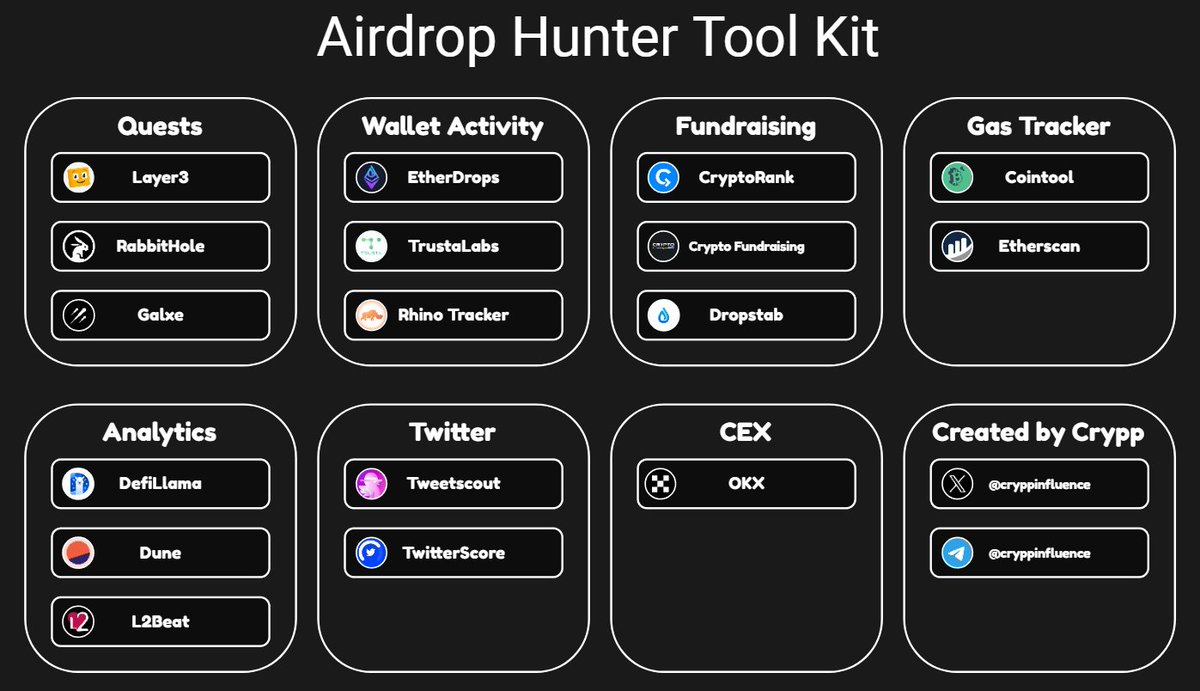 Airdrop Hunter Tool Kit

Quests
Layer3
RabbitHole
Galxe

Wallet Activity
EtherDrops
TrustaLabs
Rhino Tracker

Fundraising
CryptoRank
Crypto Fundraising
Dropstab

Gas Tracker
Cointool
Etherscan

Analytics
DefiLlama
Dune
L2Beat

Twitter
Tweetscout
TwitterScore

CEX
OKX

Created by Crypp
@cryppinfluence
@cryppinfluence